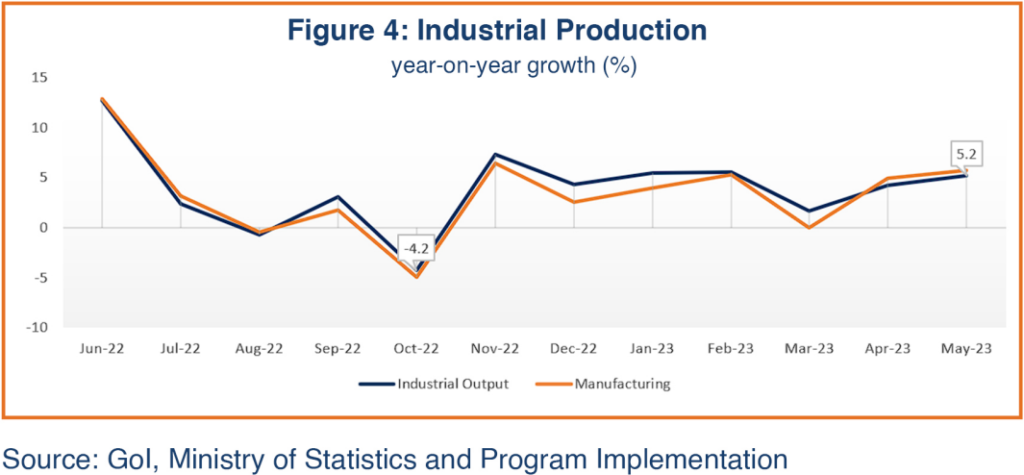 Figure 4: Industrial Production

year-on-year growth (%)

15
10
5
0
-5
-10

-4.2
5.2

Jun-22 Jul-22 Aug-22 Sep-22 Oct-22 Nov-22 Dec-22 Jan-23 Feb-23 Mar-23 Apr-23 May-23

Industrial Output
Manufacturing

Source: GoI, Ministry of Statistics and Program Implementation